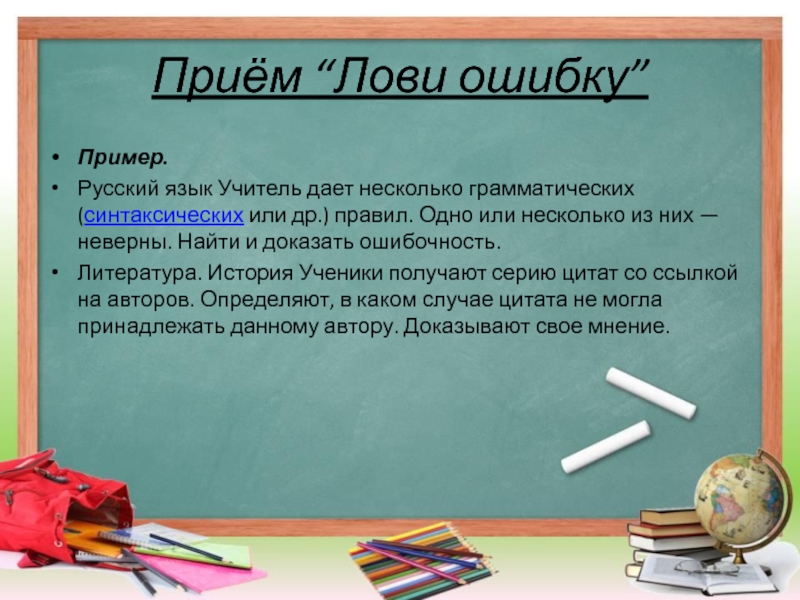 Приём “Лови ошибку”

• Пример.

• Русский язык Учитель дает несколько грамматических (синтаксических или др.) правил. Одно или несколько из них — неверны. Найти и доказать ошибочность.

• Литература. История Ученики получают серию цитат со ссылкой на авторов. Определяют, в каком случае цитата не могла принадлежать данному автору. Доказывают свое мнение.